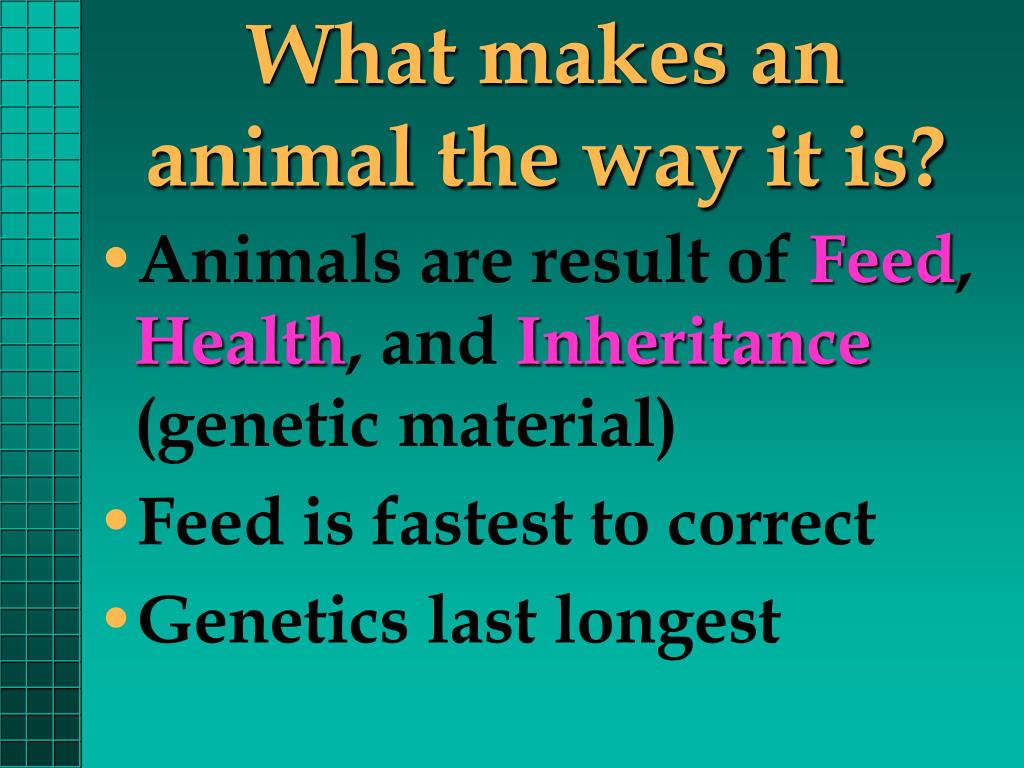 What makes an animal the way it is?

• Animals are result of Feed, Health, and Inheritance (genetic material)
• Feed is fastest to correct
• Genetics last longest